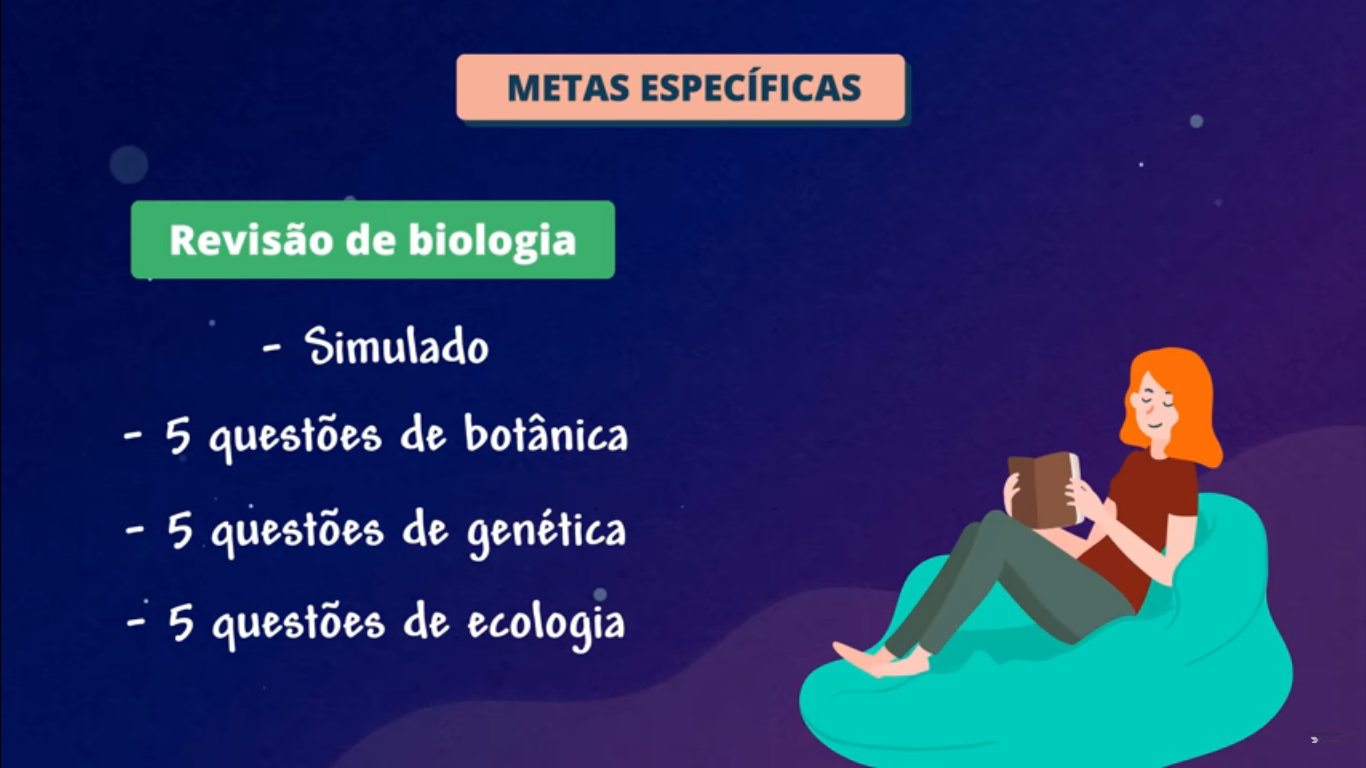 METAS ESPECÍFICAS

Revisão de biologia

- Simulado

- 5 questões de botânica

- 5 questões de genética

- 5 questões de ecologia